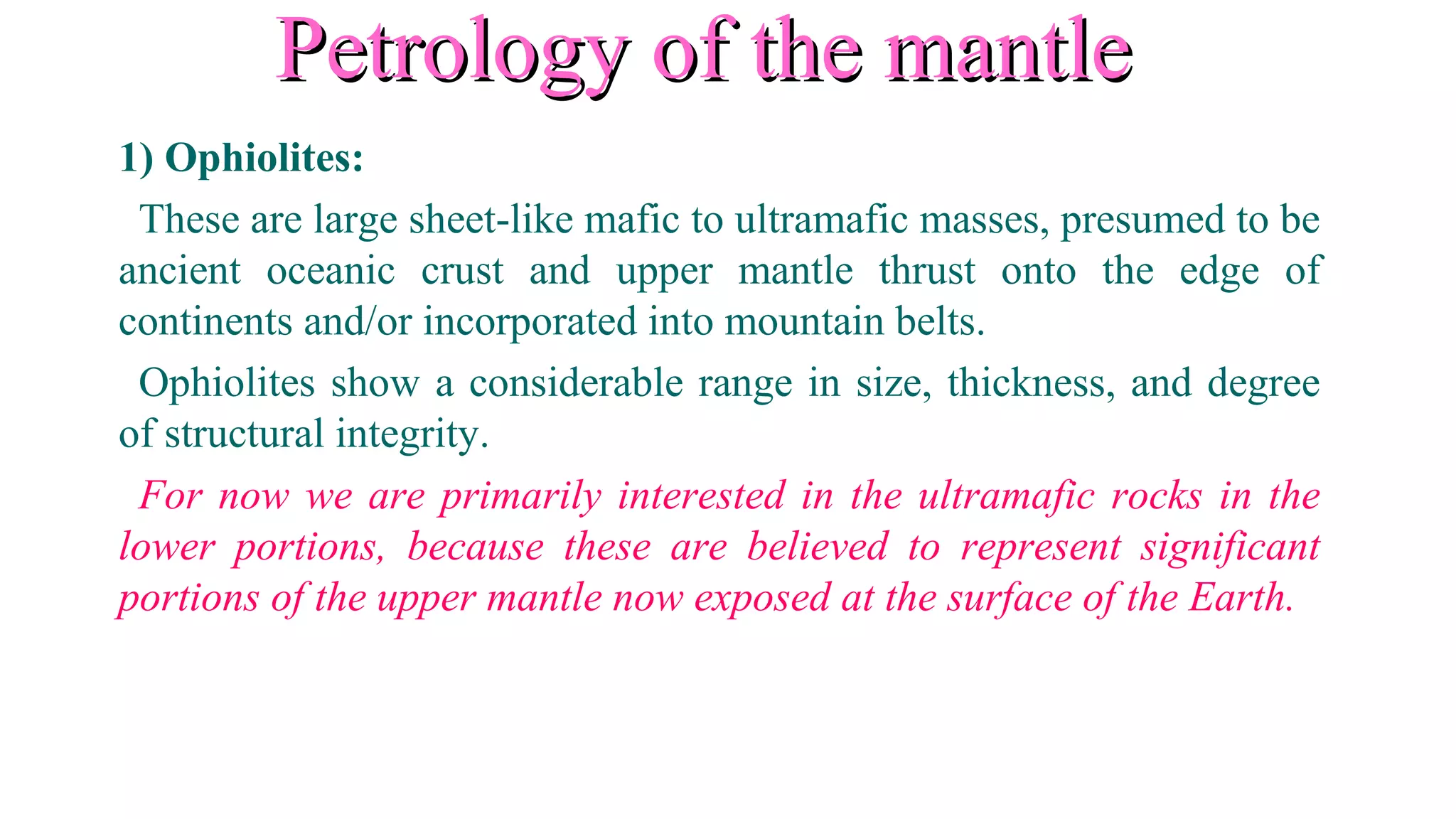 Petrology of the mantle

1) Ophiolites:

These are large sheet-like mafic to ultramafic masses, presumed to be ancient oceanic crust and upper mantle thrust onto the edge of continents and/or incorporated into mountain belts.

Ophiolites show a considerable range in size, thickness, and degree of structural integrity.

For now we are primarily interested in the ultramafic rocks in the lower portions, because these are believed to represent significant portions of the upper mantle now exposed at the surface of the Earth.